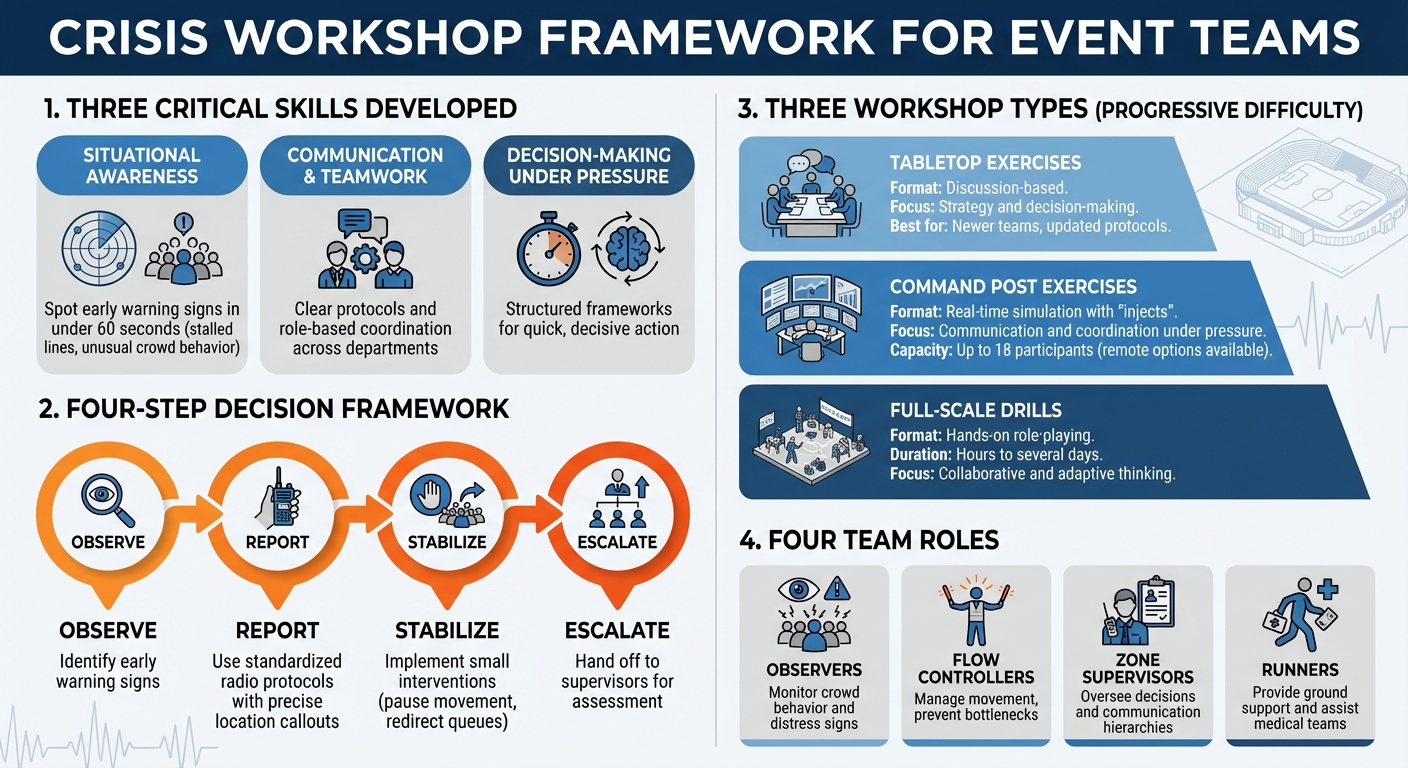 CRISIS WORKSHOP FRAMEWORK FOR EVENT TEAMS

1. THREE CRITICAL SKILLS DEVELOPED

SITUATIONAL AWARENESS

Spot early warning signs in under 60 seconds (stalled lines, unusual crowd behavior)

COMMUNICATION & TEAMWORK

Clear protocols and role-based coordination across departments

DECISION-MAKING UNDER PRESSURE

Structured frameworks for quick, decisive action

2. FOUR-STEP DECISION FRAMEWORK

OBSERVE

REPORT

STABILIZE

ESCALATE

OBSERVE
Identify early warning signs

REPORT
Use standardized radio protocols with precise location callouts

STABILIZE
Implement small interventions (pause movement, redirect queues)

ESCALATE
Hand off to supervisors for assessment

3. THREE WORKSHOP TYPES (PROGRESSIVE DIFFICULTY)

TABLETOP EXERCISES
Format: Discussion-based.
Focus: Strategy and decision-making.
Best for: Newer teams, updated protocols.

COMMAND POST EXERCISES
Format: Real-time simulation with "injects".
Focus: Communication and coordination under pressure.
Capacity: Up to 18 participants (remote options available).

FULL-SCALE DRILLS
Format: Hands-on role-playing.
Duration: Hours to several days.
Focus: Collaborative and adaptive thinking.

4. FOUR TEAM ROLES

OBSERVERS
Monitor crowd behavior and distress signs

FLOW CONTROLLERS
Manage movement, prevent bottlenecks

ZONE SUPERVISORS
Oversee decisions and communication hierarchies

RUNNERS
Provide ground support and assist medical teams